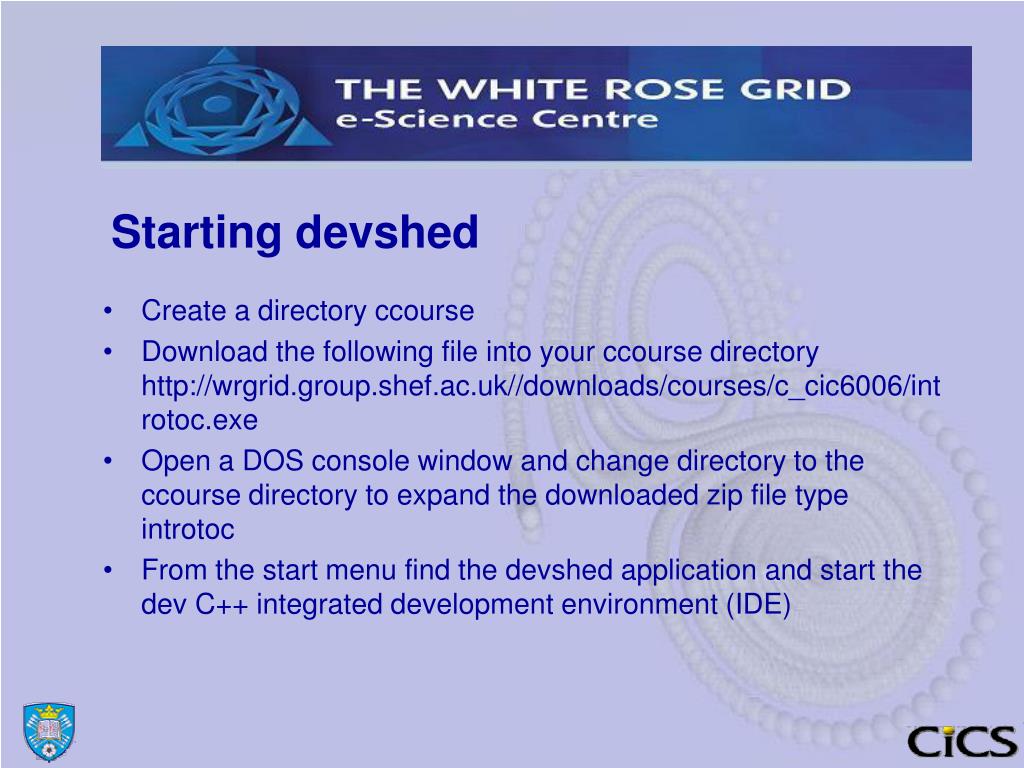 THE WHITE ROSE GRID
e-Science Centre

Starting devshed

• Create a directory ccourse
• Download the following file into your ccourse directory http://wrgrid.group.shef.ac.uk//downloads/courses/c_cic6006/introtoc.exe
• Open a DOS console window and change directory to the ccourse directory to expand the downloaded zip file type introtoc
• From the start menu find the devshed application and start the dev C++ integrated development environment (IDE)

CiCS